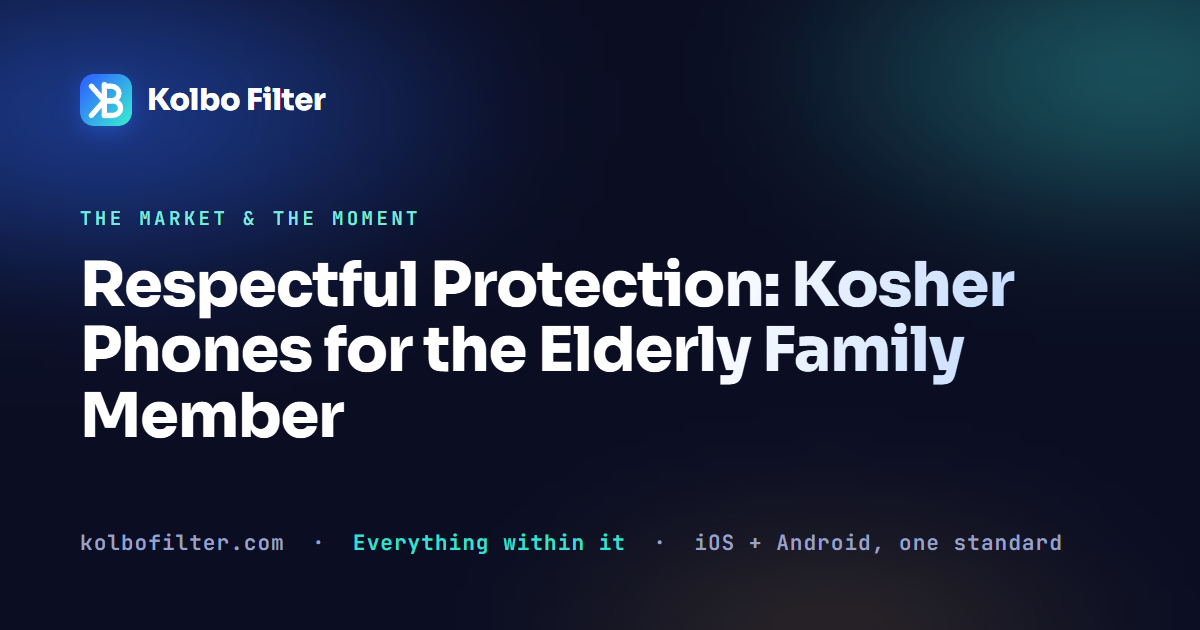 Kolbo Filter

THE MARKET & THE MOMENT

Respectful Protection: Kosher Phones for the Elderly Family Member

kolbofilter.com · Everything within it · iOS + Android, one standard